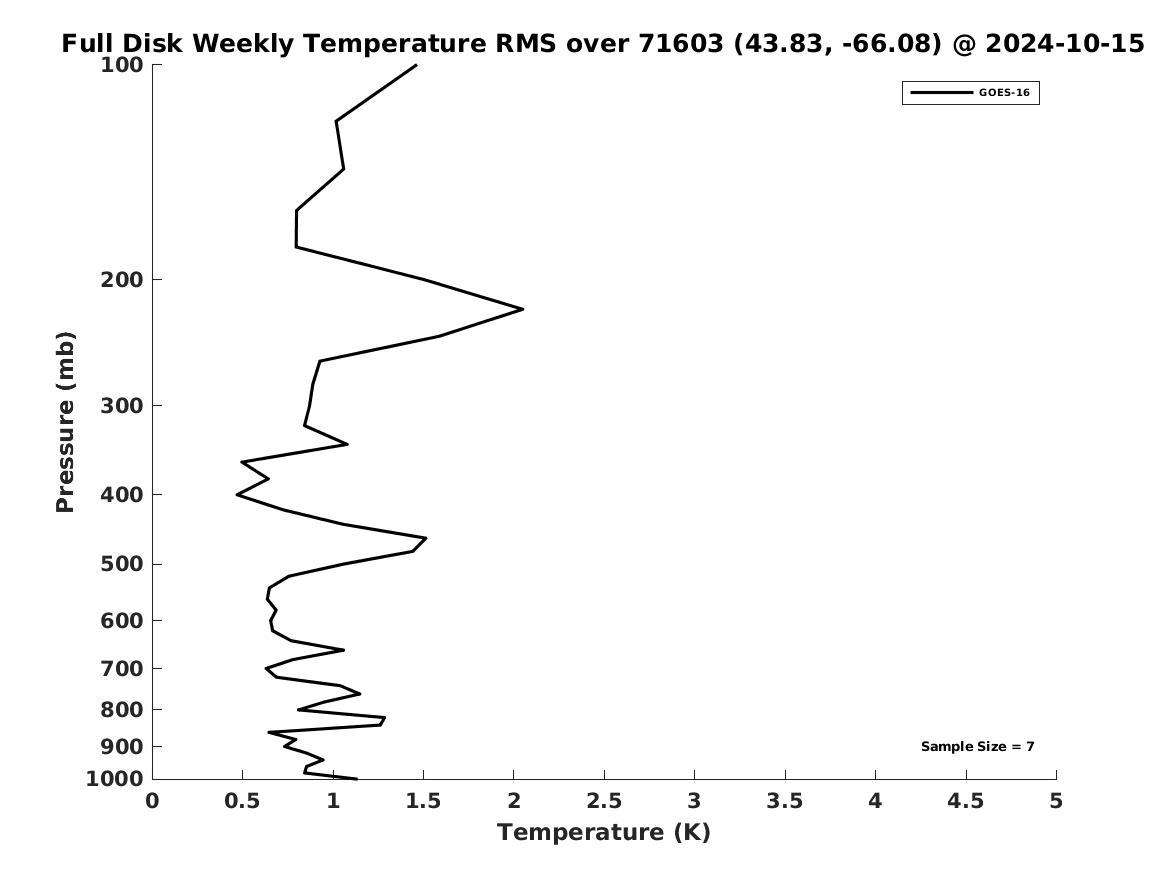 Full Disk Weekly Temperature RMS over 71603 (43.83, -66.08) @ 2024-10-15

GOES-16

Pressure (mb)

100
200
300
400
500
600
700
800
900
1000

Sample Size = 7

0
0.5
1
1.5
2
2.5
3
3.5
4
4.5
5

Temperature (K)